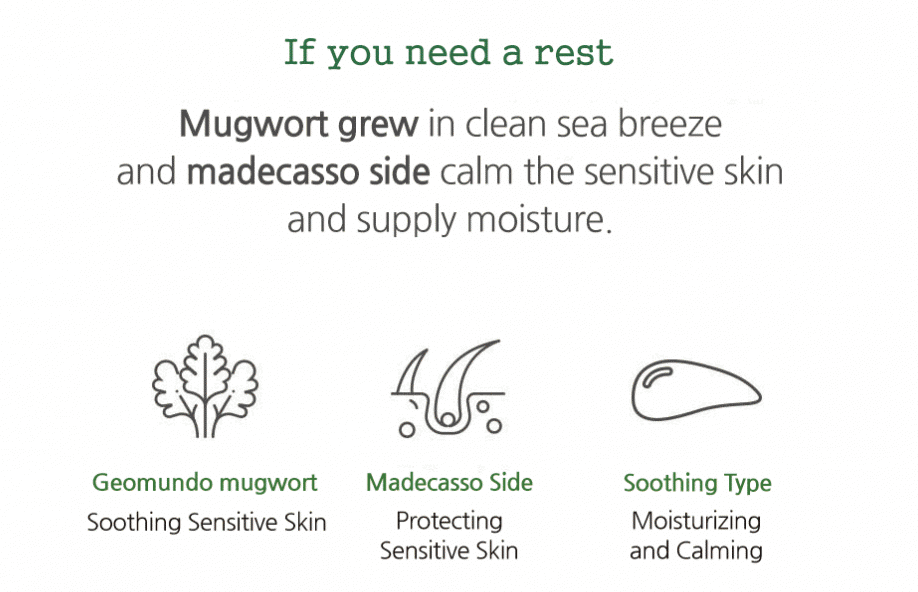 If you need a rest

Mugwort grew in clean sea breeze and madecasso side calm the sensitive skin and supply moisture.

Geomundo mugwort
Soothing Sensitive Skin

Madecasso Side
Protecting Sensitive Skin

Soothing Type
Moisturizing and Calming